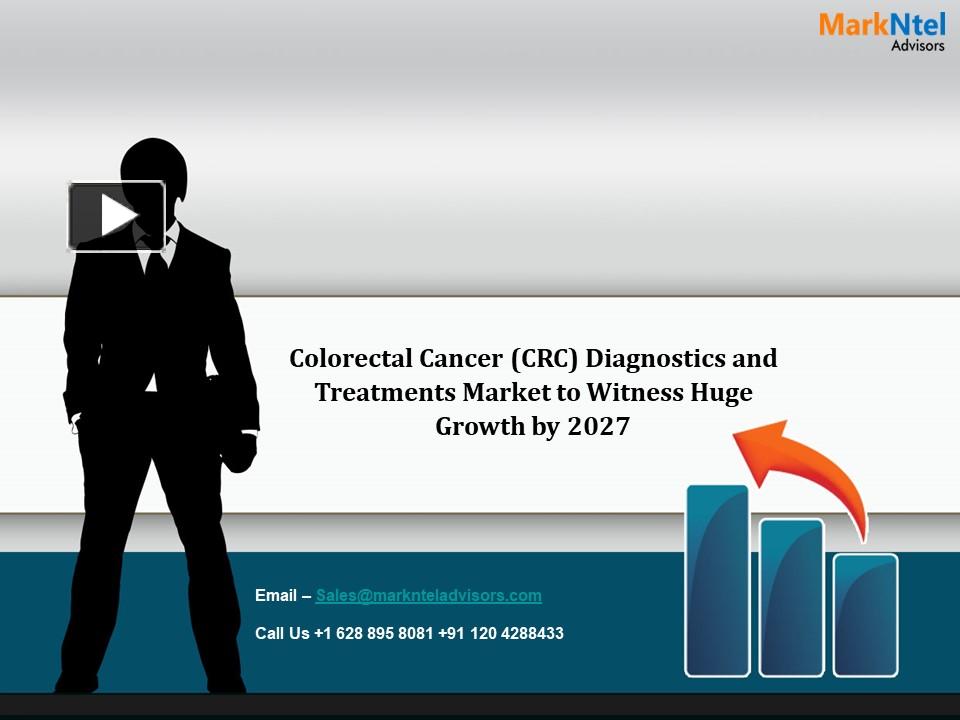 MarkNtel
Advisors

Colorectal Cancer (CRC) Diagnostics and Treatments Market to Witness Huge Growth by 2027

Email – Sales@marknteladvisors.com

Call Us +1 628 895 8081 +91 120 4288433